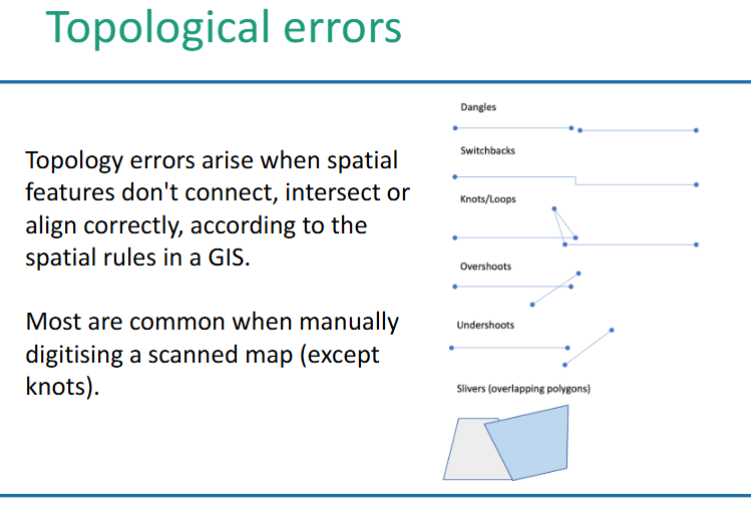 Topological errors

Topology errors arise when spatial features don't connect, intersect or align correctly, according to the spatial rules in a GIS.

Most are common when manually digitising a scanned map (except knots).

Dangles

Switchbacks

Knots/Loops

Overshoots

Undershoots

Slivers (overlapping polygons)